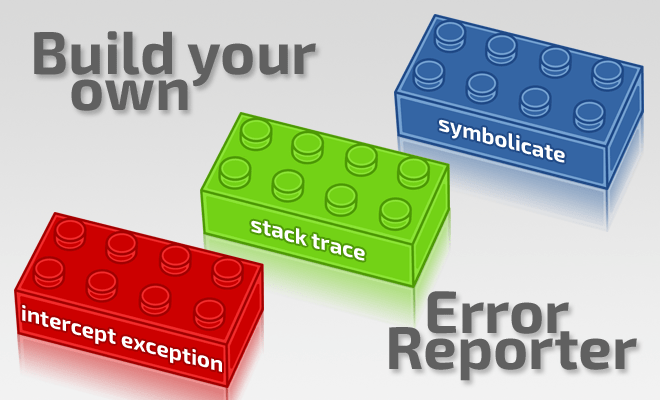 Build your own

symbolicate

stack trace

intercept exception

Error Reporter